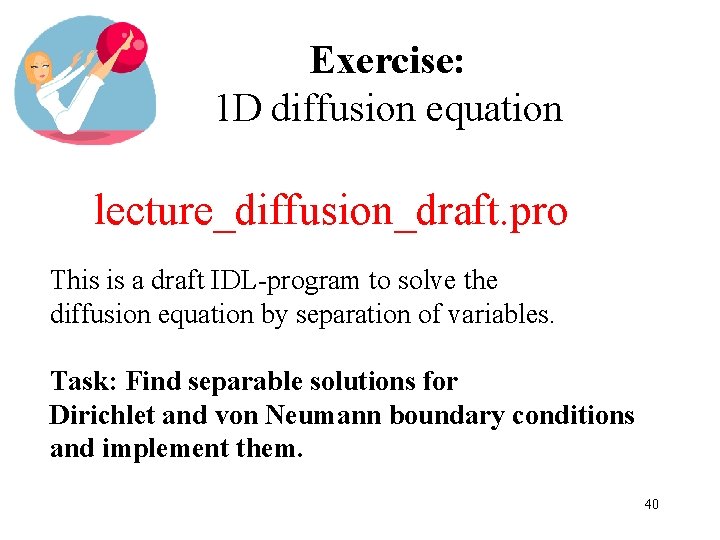 Exercise:
1D diffusion equation

lecture_diffusion_draft.pro

This is a draft IDL-program to solve the diffusion equation by separation of variables.

Task: Find separable solutions for Dirichlet and von Neumann boundary conditions and implement them.

40